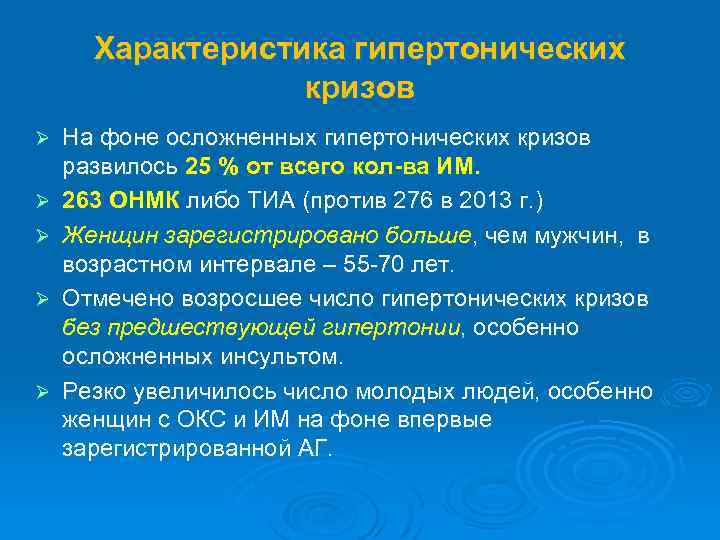 Характеристика гипертонических кризов

➢ На фоне осложненных гипертонических кризов развилось 25 % от всего кол-ва ИМ.

➢ 263 ОНМК либо ТИА (против 276 в 2013 г.)

➢ Женщин зарегистрировано больше, чем мужчин, в возрастном интервале – 55-70 лет.

➢ Отмечено возросшее число гипертонических кризов без предшествующей гипертонии, особенно осложненных инсультом.

➢ Резко увеличилось число молодых людей, особенно женщин с ОКС и ИМ на фоне впервые зарегистрированной АГ.